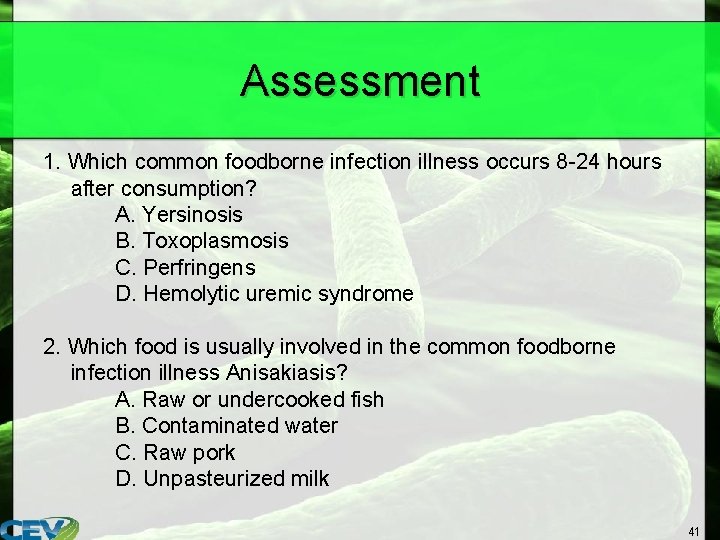 Assessment

1. Which common foodborne infection illness occurs 8-24 hours after consumption?
A. Yersinosis
B. Toxoplasmosis
C. Perfringens
D. Hemolytic uremic syndrome

2. Which food is usually involved in the common foodborne infection illness Anisakiasis?
A. Raw or undercooked fish
B. Contaminated water
C. Raw pork
D. Unpasteurized milk

CEV

41